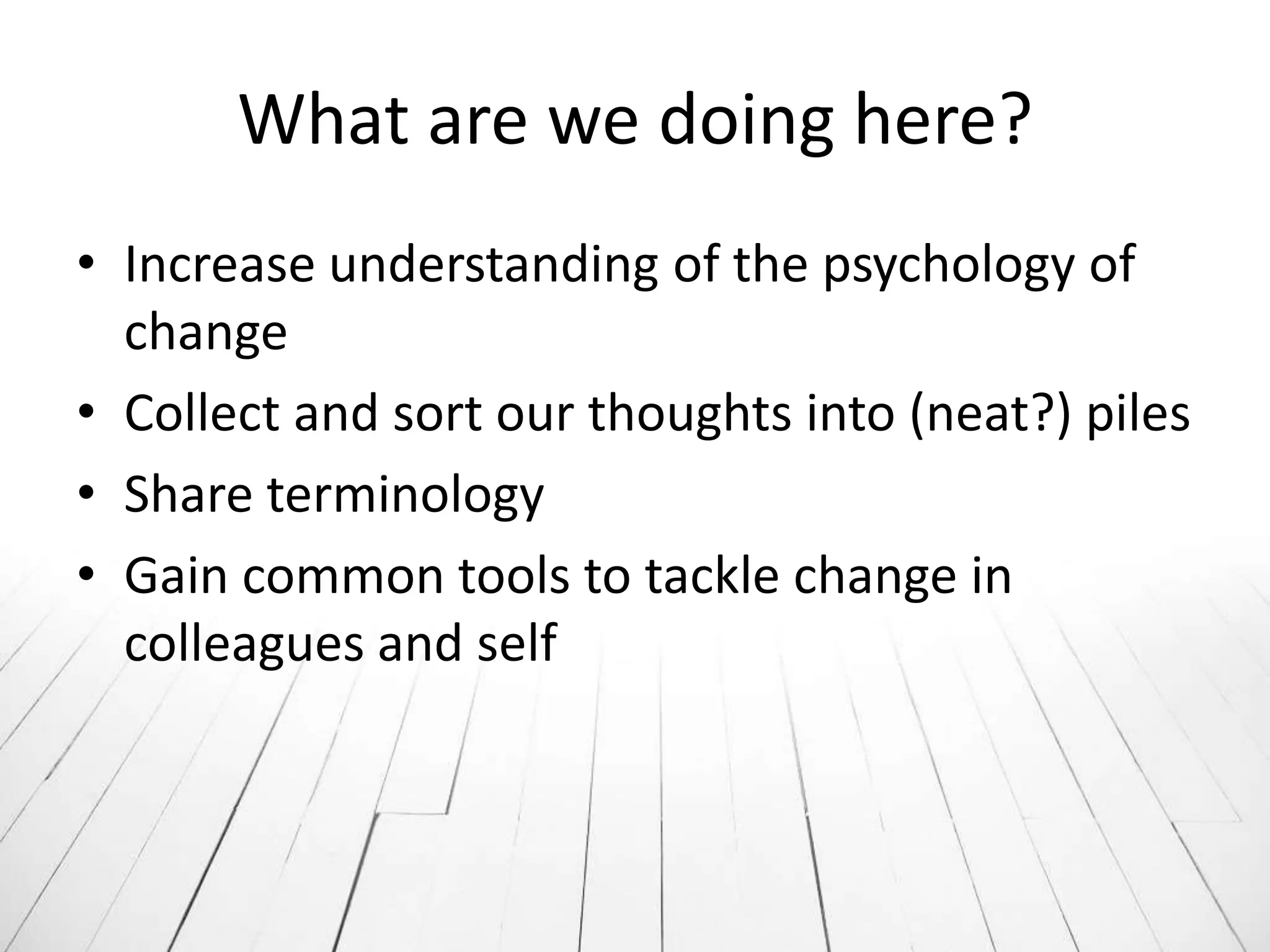 What are we doing here?

• Increase understanding of the psychology of change
• Collect and sort our thoughts into (neat?) piles
• Share terminology
• Gain common tools to tackle change in colleagues and self